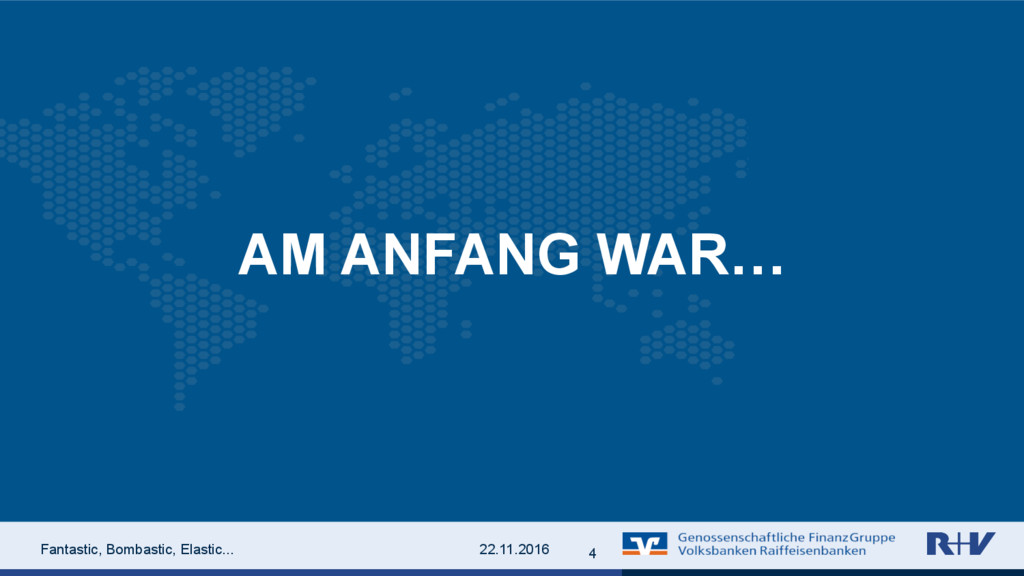 AM ANFANG WAR…

Fantastic, Bombastic, Elastic...

22.11.2016

4

Genossenschaftliche FinanzGruppe
Volksbanken Raiffeisenbanken

R+V